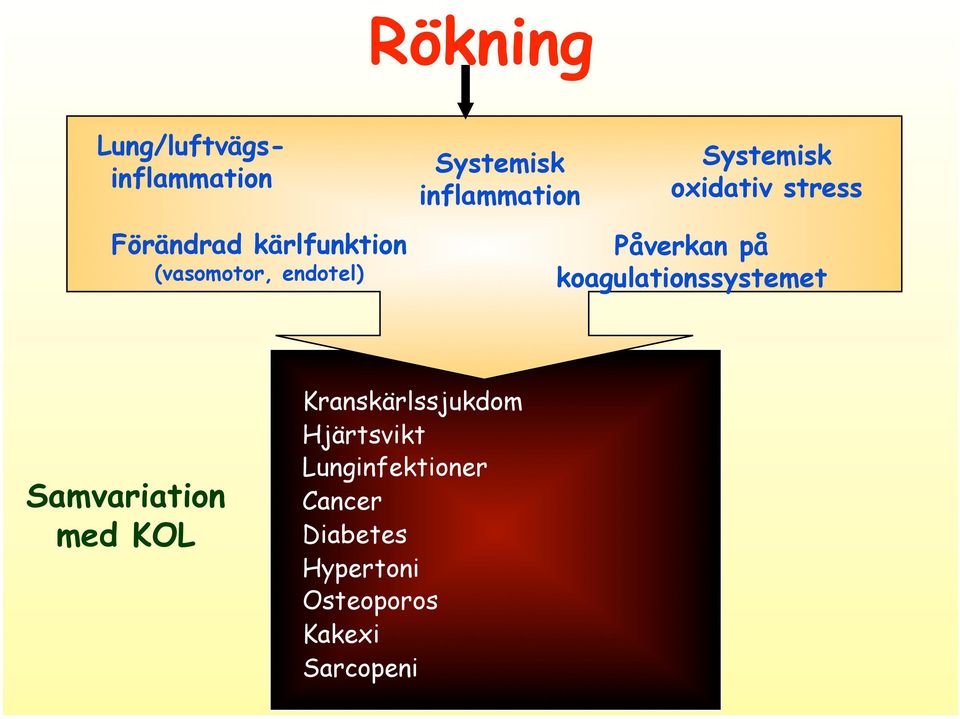 Rökning

Lung/luftvägs-inflammation

Systemisk inflammation

Systemisk oxidativ stress

Förändrad kärlfunktion
(vasomotor, endotel)

Påverkan på koagulationssystemet

Samvariation med KOL

Kranskärlssjukdom
Hjärtsvikt
Lunginfektioner
Cancer
Diabetes
Hypertoni
Osteoporos
Kakexi
Sarcopeni